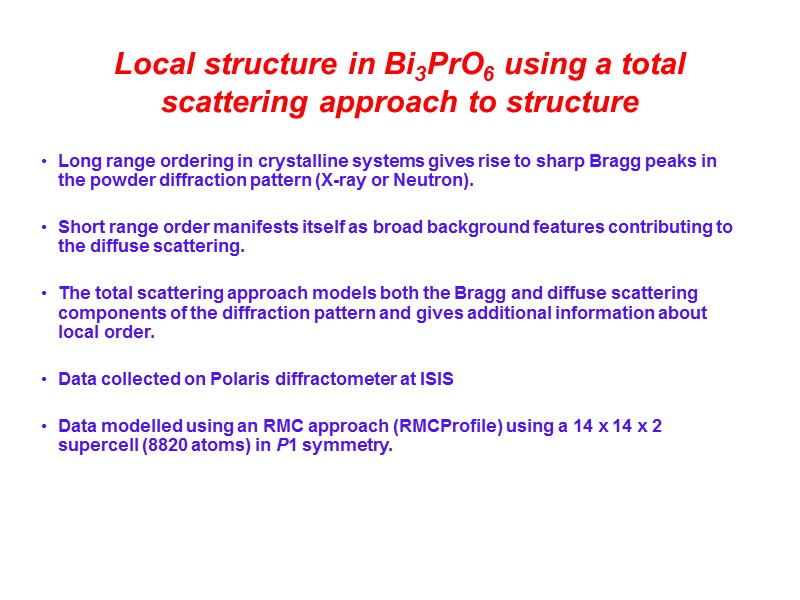 Local structure in $Bi_3PrO_6$ using a total scattering approach to structure

• Long range ordering in crystalline systems gives rise to sharp Bragg peaks in the powder diffraction pattern (X-ray or Neutron).

• Short range order manifests itself as broad background features contributing to the diffuse scattering.

• The total scattering approach models both the Bragg and diffuse scattering components of the diffraction pattern and gives additional information about local order.

• Data collected on Polaris diffractometer at ISIS

• Data modelled using an RMC approach (RMCProfile) using a 14 x 14 x 2 supercell (8820 atoms) in $P1$ symmetry.